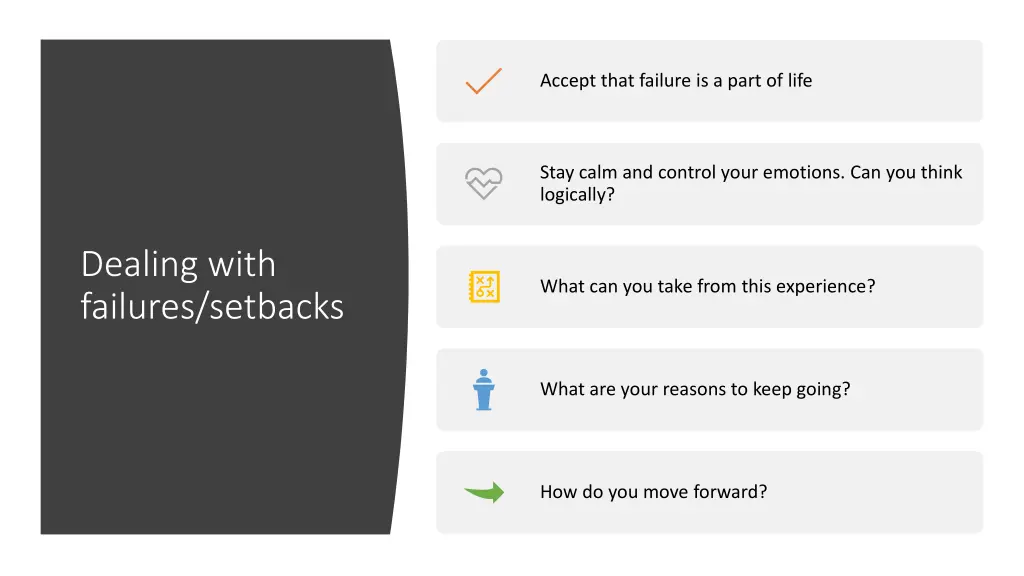 Dealing with failures/setbacks

Accept that failure is a part of life

Stay calm and control your emotions. Can you think logically?

What can you take from this experience?

What are your reasons to keep going?

How do you move forward?